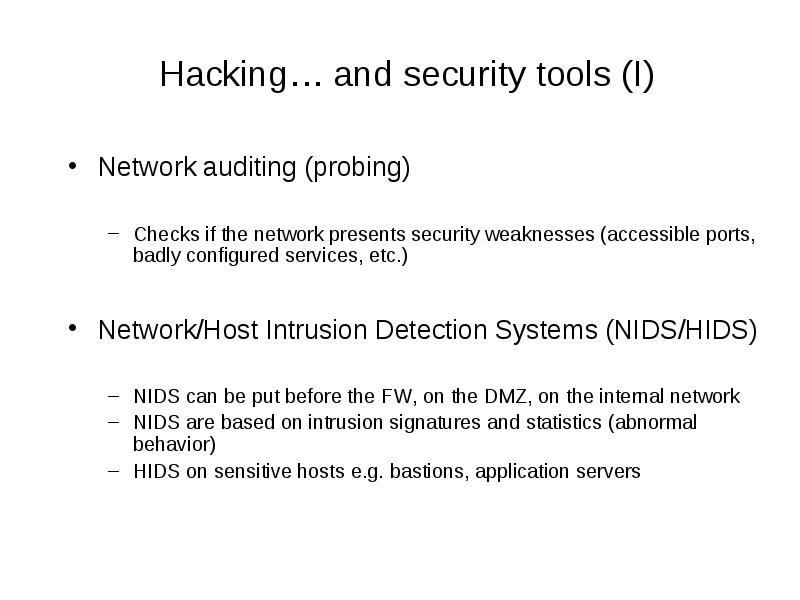 Hacking… and security tools (I)

• Network auditing (probing)

– Checks if the network presents security weaknesses (accessible ports, badly configured services, etc.)

• Network/Host Intrusion Detection Systems (NIDS/HIDS)

– NIDS can be put before the FW, on the DMZ, on the internal network
– NIDS are based on intrusion signatures and statistics (abnormal behavior)
– HIDS on sensitive hosts e.g. bastions, application servers